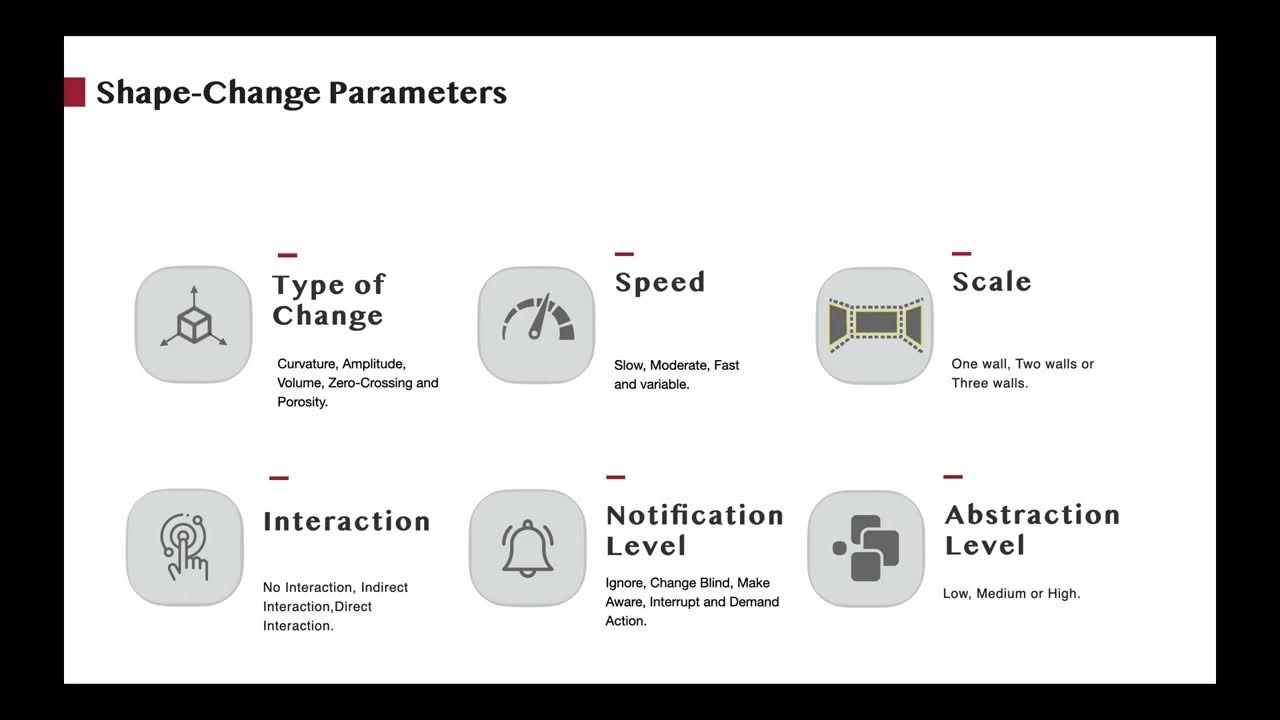 Shape-Change Parameters

Type of Change

Curvature, Amplitude, Volume, Zero-Crossing and Porosity.

Speed

Slow, Moderate, Fast and variable.

Scale

One wall, Two walls or Three walls.

Interaction

No Interaction, Indirect Interaction,Direct Interaction.

Notification Level

Ignore, Change Blind, Make Aware, Interrupt and Demand Action.

Abstraction Level

Low, Medium or High.